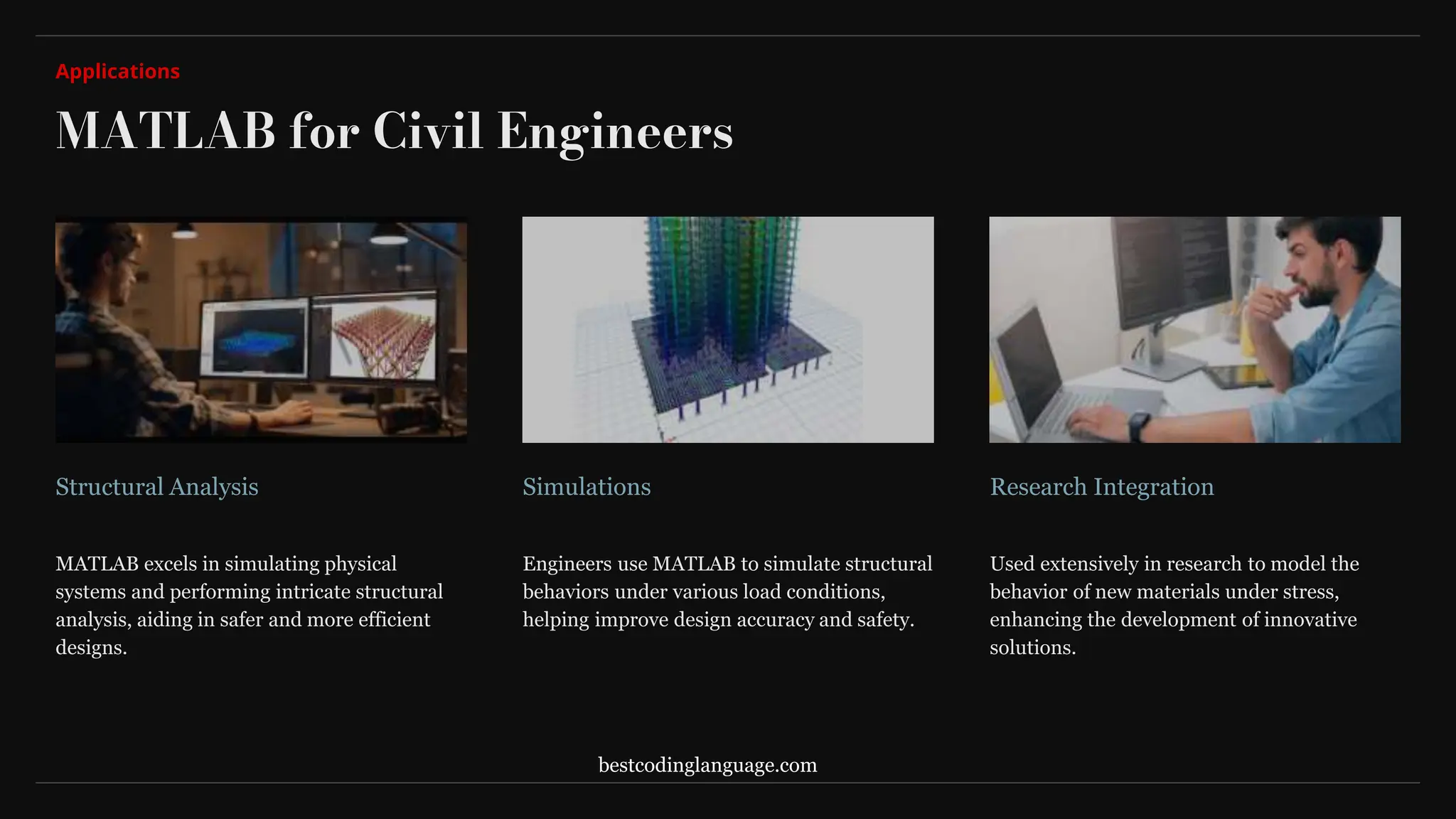 Applications

MATLAB for Civil Engineers

Structural Analysis

MATLAB excels in simulating physical systems and performing intricate structural analysis, aiding in safer and more efficient designs.

Simulations

Engineers use MATLAB to simulate structural behaviors under various load conditions, helping improve design accuracy and safety.

Research Integration

Used extensively in research to model the behavior of new materials under stress, enhancing the development of innovative solutions.

bestcodinglanguage.com